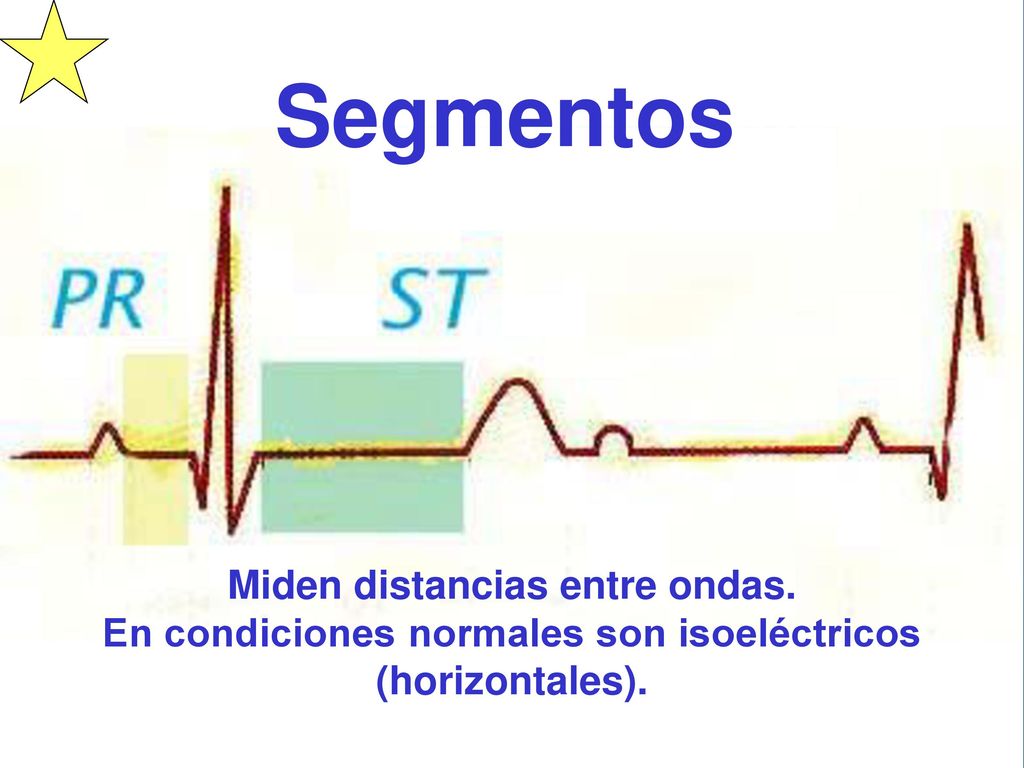 Segmentos

PR

ST

Miden distancias entre ondas.
En condiciones normales son isoeléctricos (horizontales).